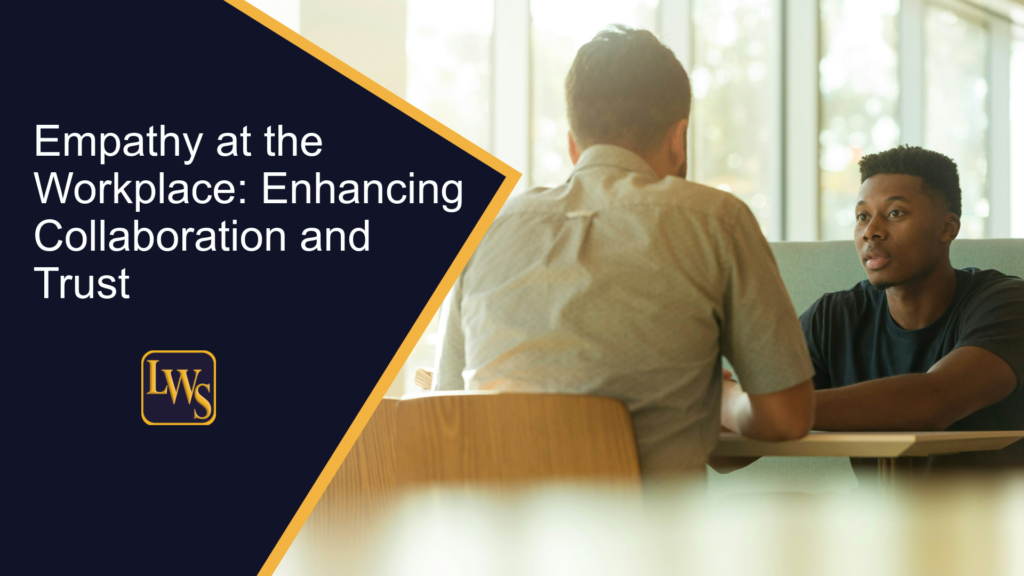 Empathy at the Workplace: Enhancing Collaboration and Trust

LWS